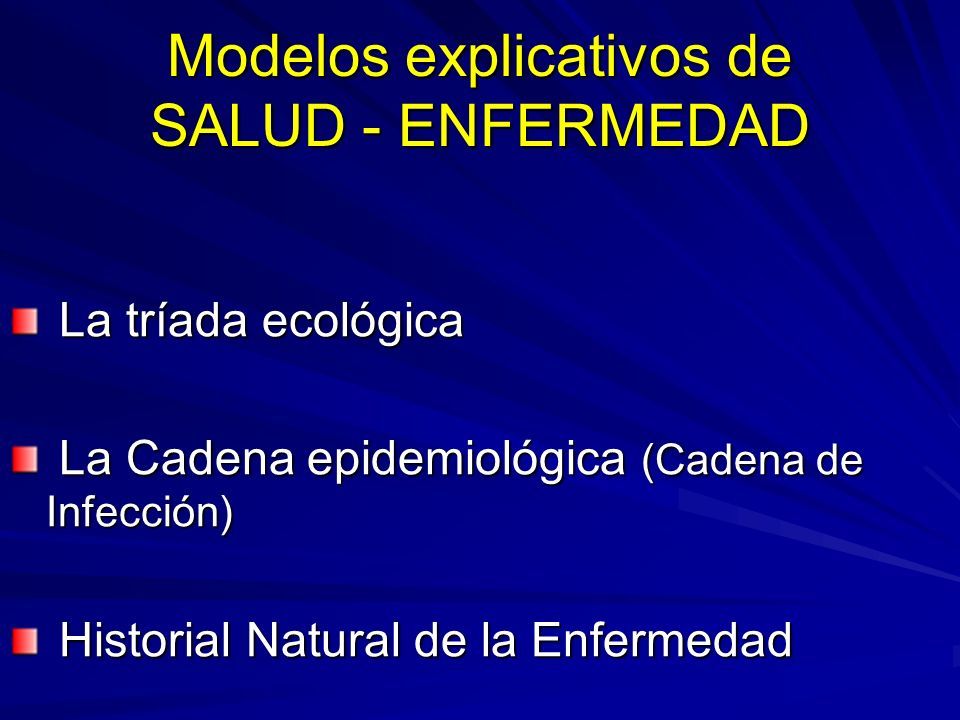 Modelos explicativos de SALUD - ENFERMEDAD

La tríada ecológica

La Cadena epidemiológica (Cadena de Infección)

Historial Natural de la Enfermedad